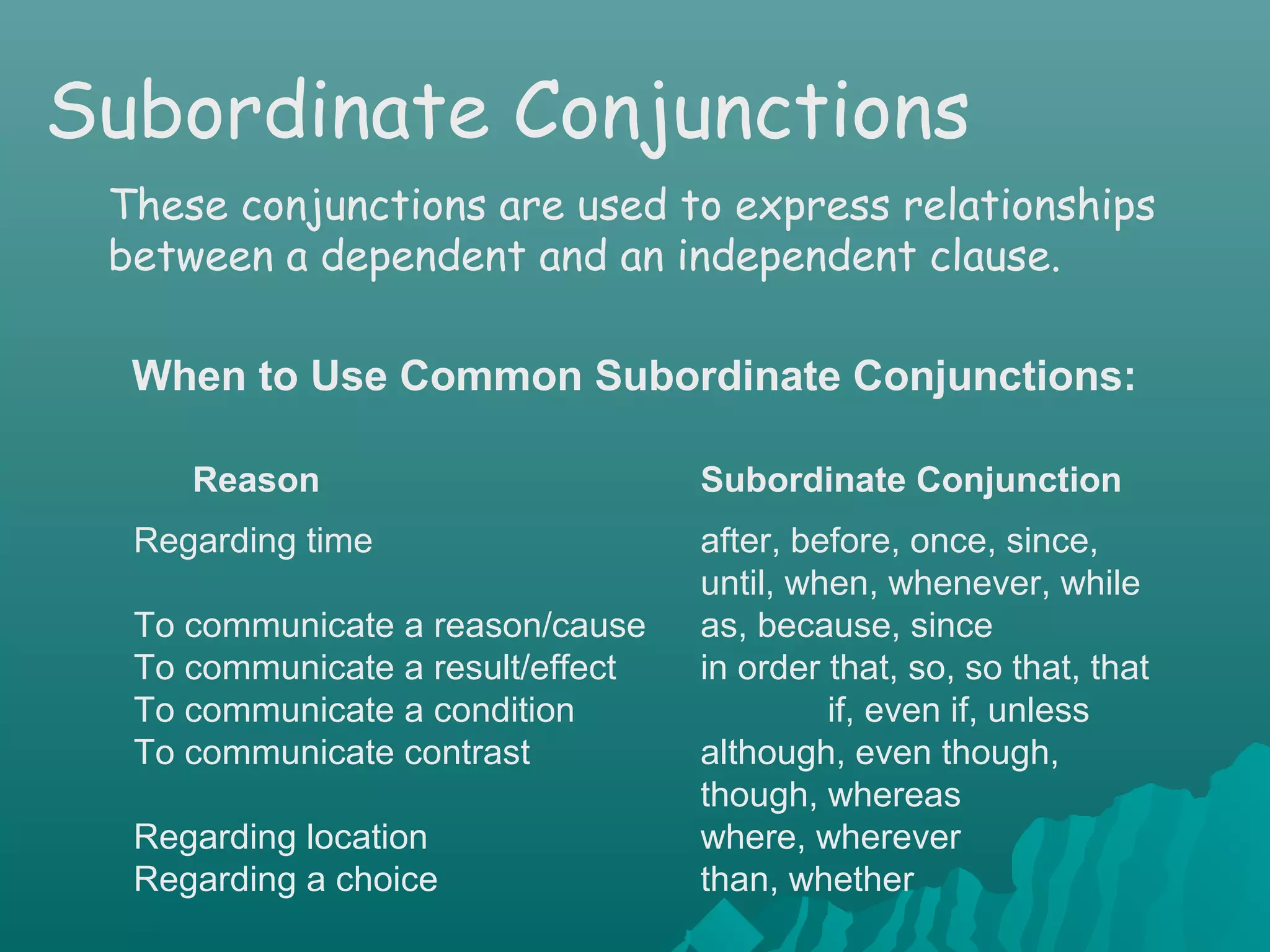 Subordinate Conjunctions

These conjunctions are used to express relationships between a dependent and an independent clause.

When to Use Common Subordinate Conjunctions:

| Reason | Subordinate Conjunction |
|---|---|
| Regarding time | after, before, once, since, until, when, whenever, while |
| To communicate a reason/cause | as, because, since |
| To communicate a result/effect | in order that, so, so that, that |
| To communicate a condition | if, even if, unless |
| To communicate contrast | although, even though, though, whereas |
| Regarding location | where, wherever |
| Regarding a choice | than, whether |